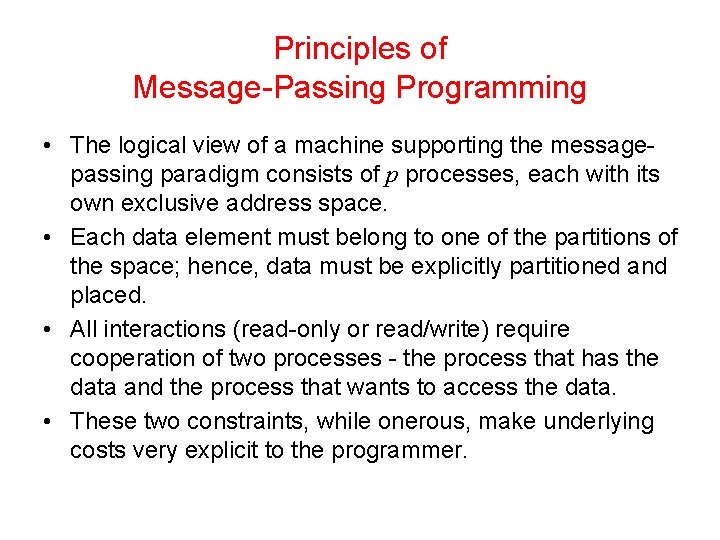 Principles of
Message-Passing Programming

• The logical view of a machine supporting the message-passing paradigm consists of $p$ processes, each with its own exclusive address space.
• Each data element must belong to one of the partitions of the space; hence, data must be explicitly partitioned and placed.
• All interactions (read-only or read/write) require cooperation of two processes - the process that has the data and the process that wants to access the data.
• These two constraints, while onerous, make underlying costs very explicit to the programmer.